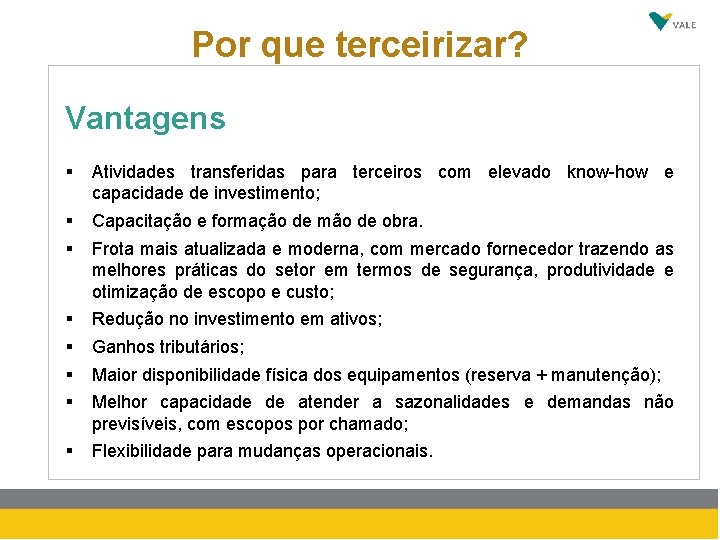 VALE

Por que terceirizar?

Vantagens

▪ Atividades transferidas para terceiros com elevado know-how e capacidade de investimento;

▪ Capacitação e formação de mão de obra.

▪ Frota mais atualizada e moderna, com mercado fornecedor trazendo as melhores práticas do setor em termos de segurança, produtividade e otimização de escopo e custo;

▪ Redução no investimento em ativos;

▪ Ganhos tributários;

▪ Maior disponibilidade física dos equipamentos (reserva + manutenção);

▪ Melhor capacidade de atender a sazonalidades e demandas não previsíveis, com escopos por chamado;

▪ Flexibilidade para mudanças operacionais.